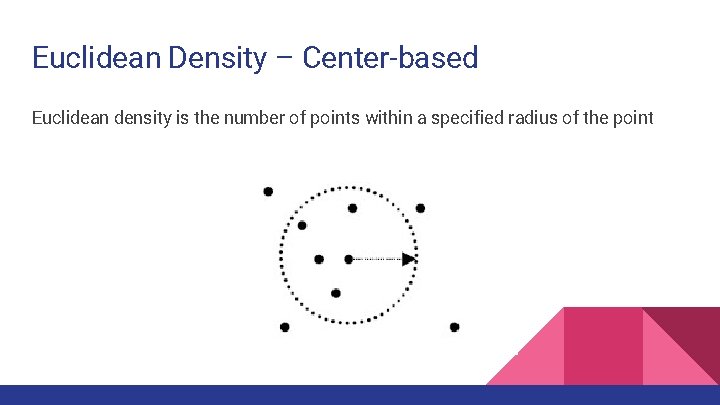 Euclidean Density – Center-based

Euclidean density is the number of points within a specified radius of the point